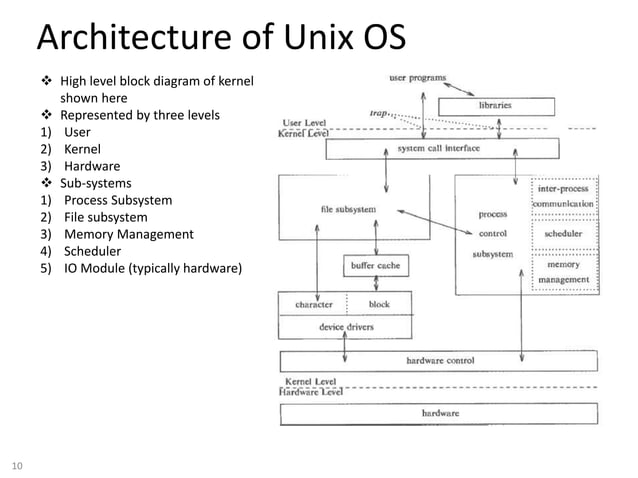 Architecture of Unix OS

❖ High level block diagram of kernel shown here
❖ Represented by three levels
1) User
2) Kernel
3) Hardware
❖ Sub-systems
1) Process Subsystem
2) File subsystem
3) Memory Management
4) Scheduler
5) IO Module (typically hardware)

user programs
libraries
trap
User Level
Kernel Level
system call interface
file subsystem
process
control
subsystem
inter-process communication
scheduler
memory management
buffer cache
character
block
device drivers
hardware control
Kernel Level
Hardware Level
hardware

10